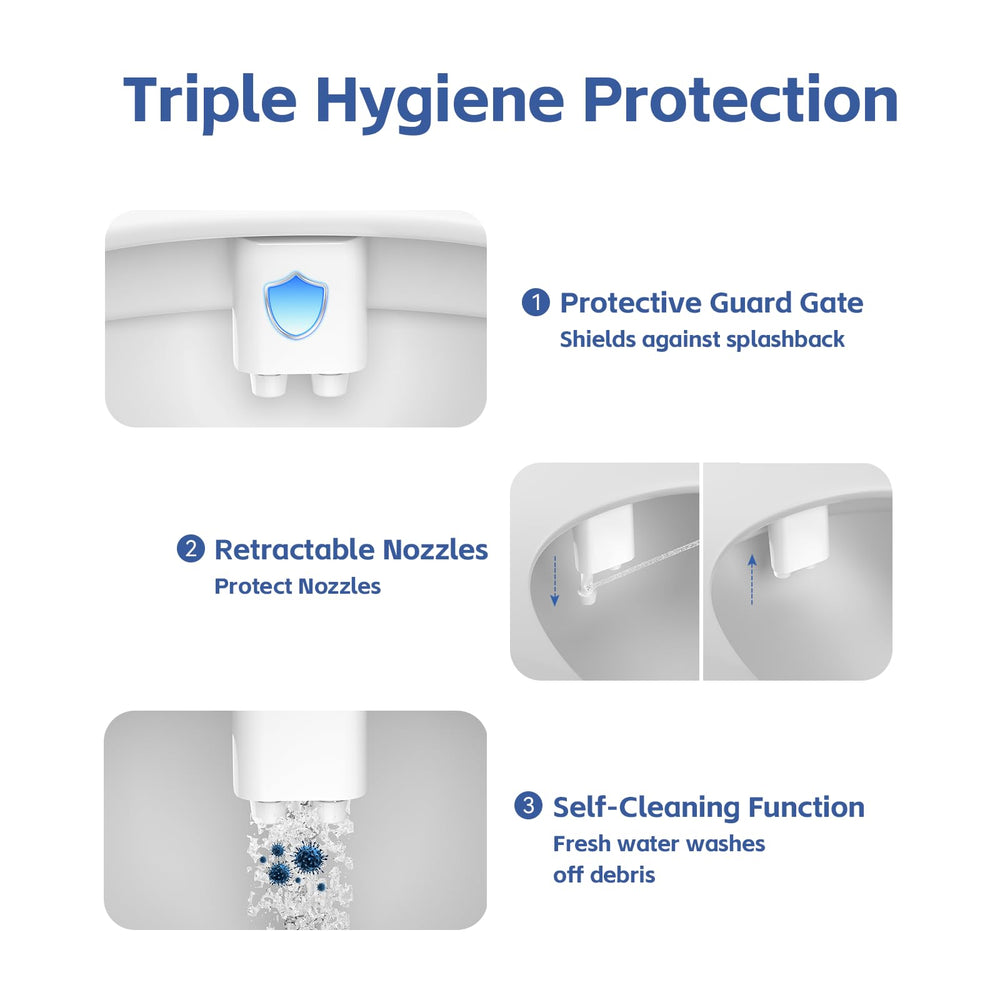 Triple Hygiene Protection

1 Protective Guard Gate
Shields against splashback

2 Retractable Nozzles
Protect Nozzles

3 Self-Cleaning Function
Fresh water washes off debris